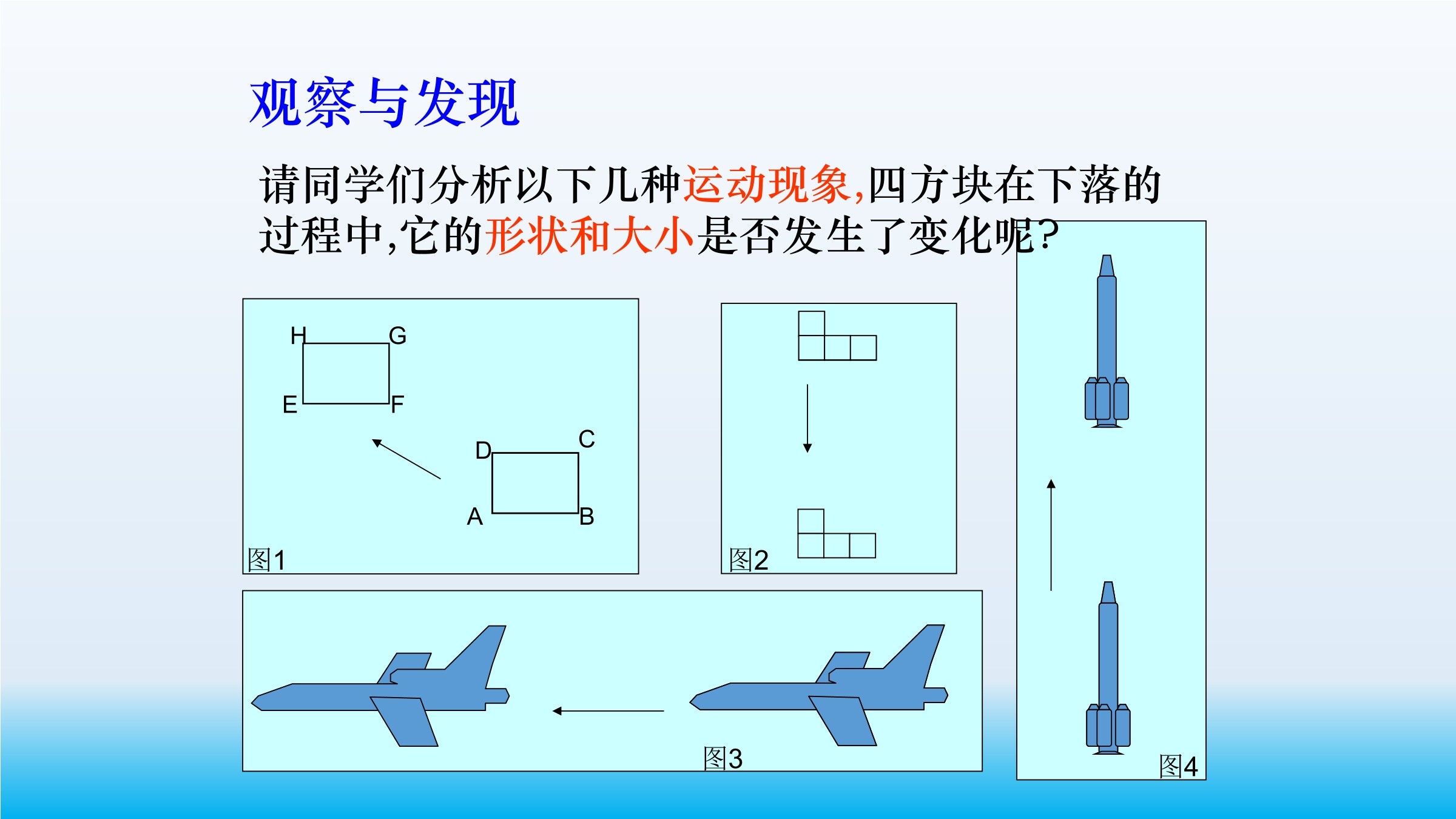 观察与发现

请同学们分析以下几种运动现象,四方块在下落的过程中,它的形状和大小是否发生了变化呢?

H G
E F
D C
A B
图1

图2

图3

图4